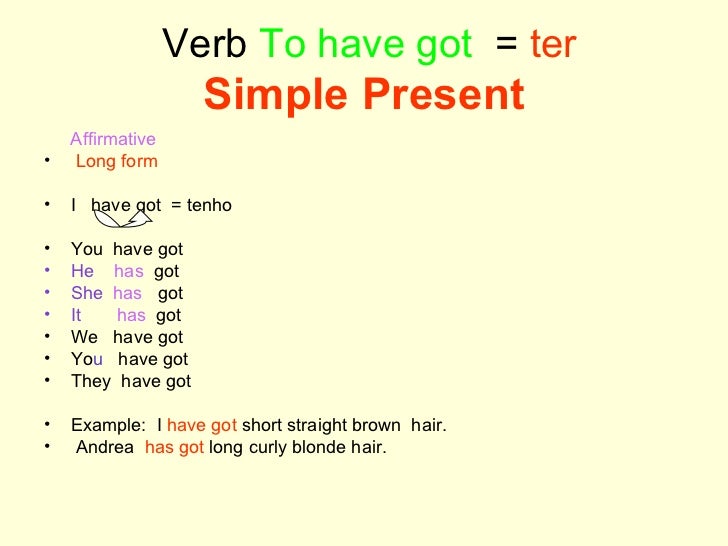 Verb To have got = ter
Simple Present

Affirmative
• Long form

• I have got = tenho

• You have got
• He has got
• She has got
• It has got
• We have got
• You have got
• They have got

• Example: I have got short straight brown hair.
• Andrea has got long curly blonde hair.